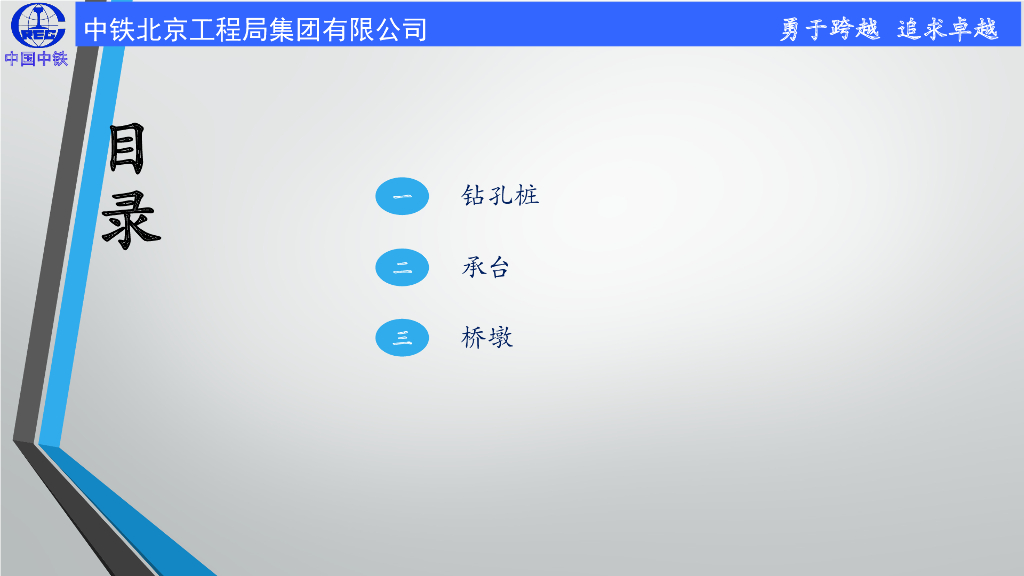 CREC
中国中铁

中铁北京工程局集团有限公司

勇于跨越 追求卓越

目录

一 钻孔桩

二 承台

三 桥墩